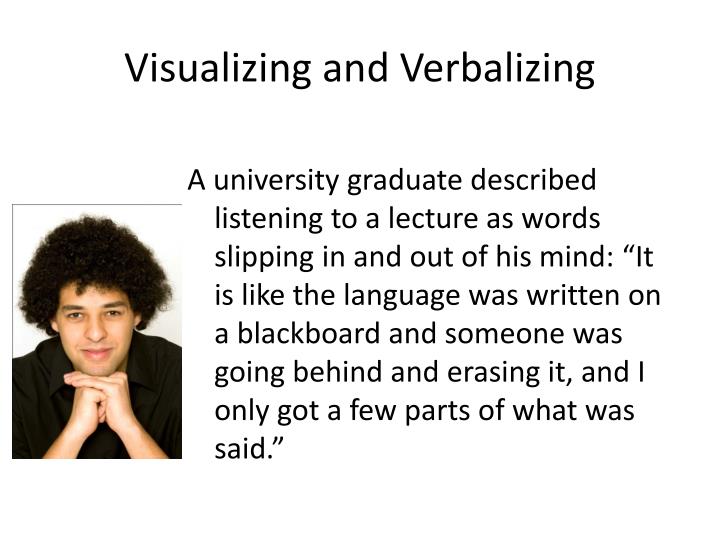 Visualizing and Verbalizing

A university graduate described listening to a lecture as words slipping in and out of his mind: “It is like the language was written on a blackboard and someone was going behind and erasing it, and I only got a few parts of what was said.”